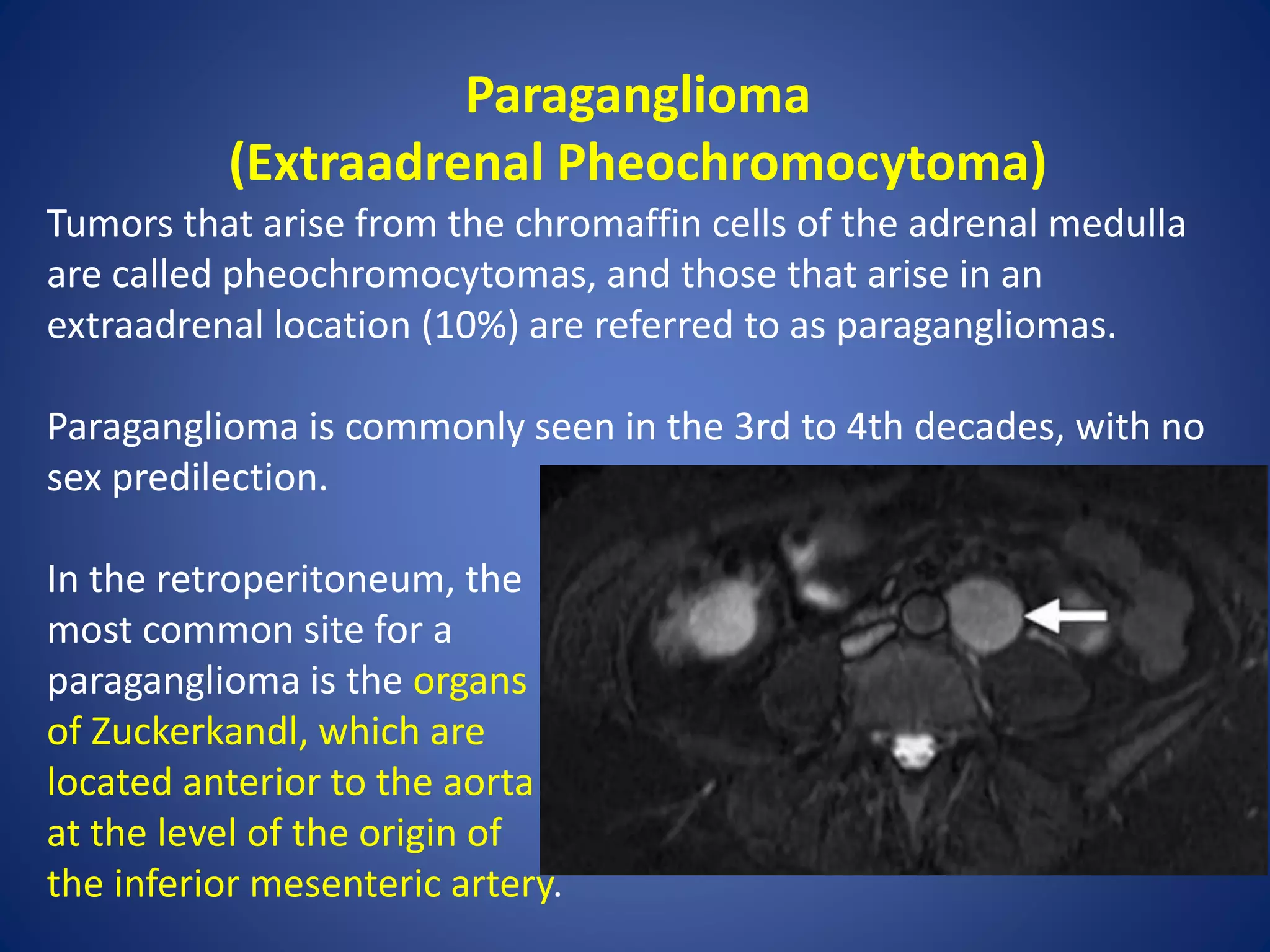 Paraganglioma
(Extraadrenal Pheochromocytoma)

Tumors that arise from the chromaffin cells of the adrenal medulla are called pheochromocytomas, and those that arise in an extraadrenal location (10%) are referred to as paragangliomas.

Paraganglioma is commonly seen in the 3rd to 4th decades, with no sex predilection.

In the retroperitoneum, the most common site for a paraganglioma is the organs of Zuckerkandl, which are located anterior to the aorta at the level of the origin of the inferior mesenteric artery.